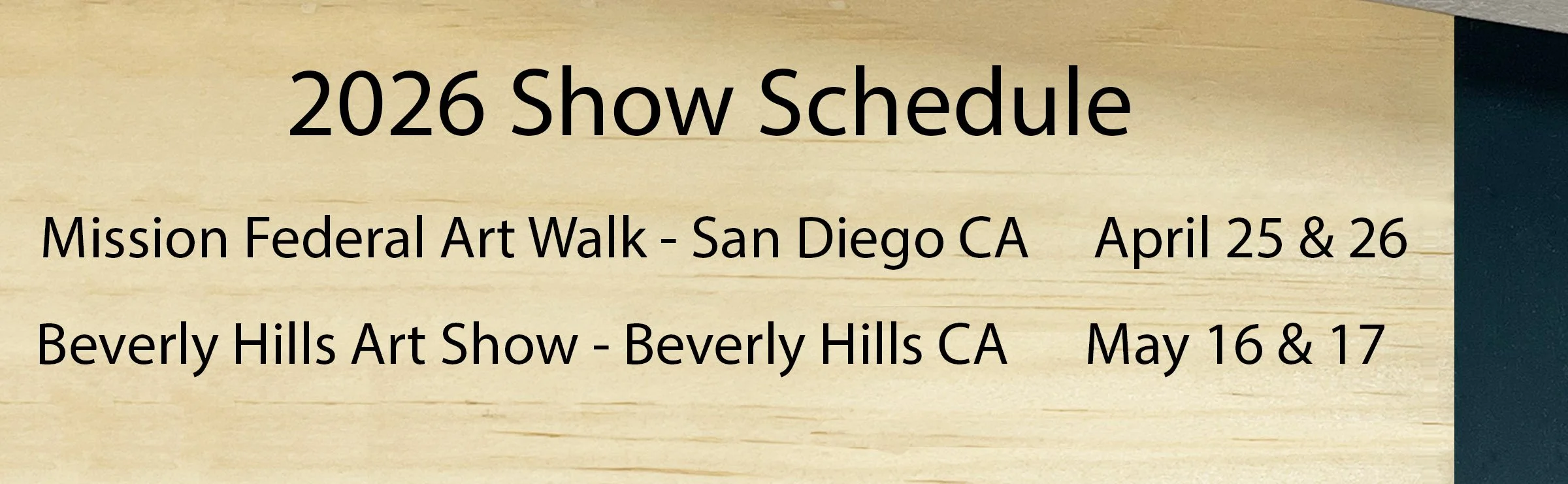 2026 Show Schedule

Mission Federal Art Walk - San Diego CA April 25 & 26

Beverly Hills Art Show - Beverly Hills CA May 16 & 17